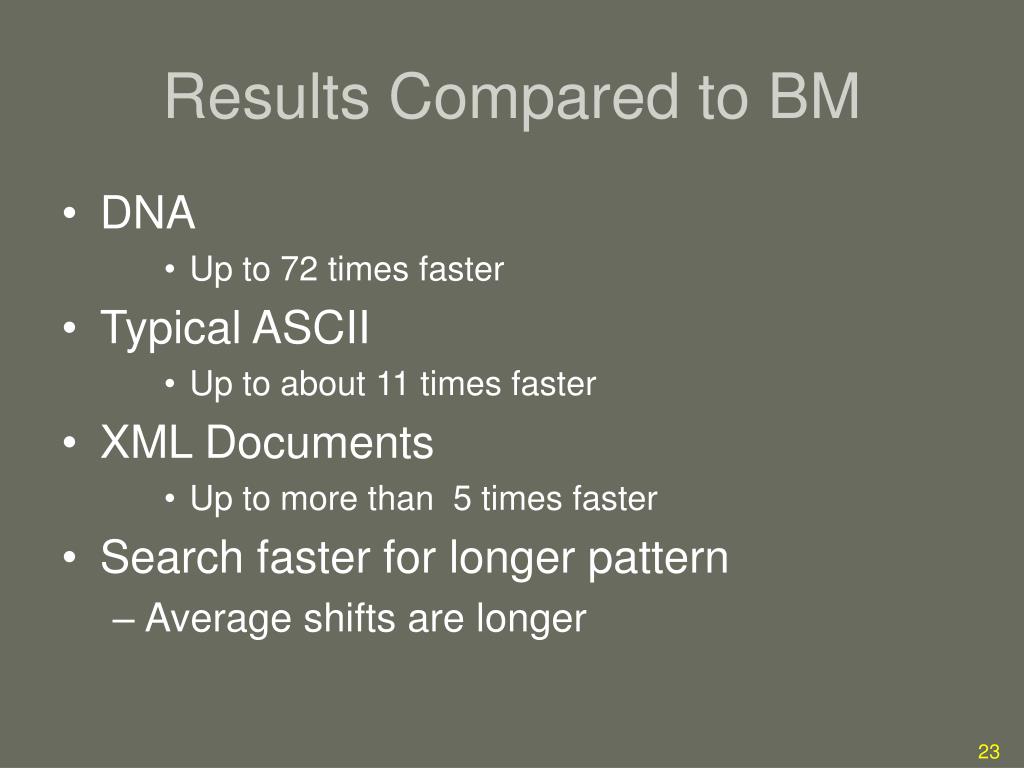 Results Compared to BM

• DNA
  • Up to 72 times faster
• Typical ASCII
  • Up to about 11 times faster
• XML Documents
  • Up to more than 5 times faster
• Search faster for longer pattern
  – Average shifts are longer

23